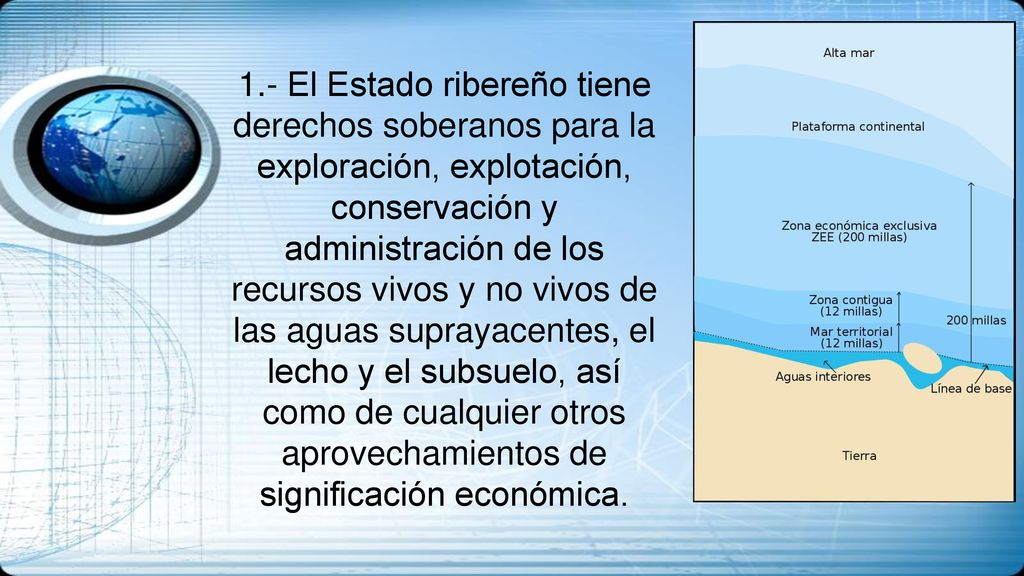 1.- El Estado ribereño tiene derechos soberanos para la exploración, explotación, conservación y administración de los recursos vivos y no vivos de las aguas suprayacentes, el lecho y el subsuelo, así como de cualquier otros aprovechamientos de significación económica.

Alta mar

Plataforma continental

Zona económica exclusiva
ZEE (200 millas)

Zona contigua
(12 millas)

Mar territorial
(12 millas)

200 millas

Aguas interiores

Línea de base

Tierra